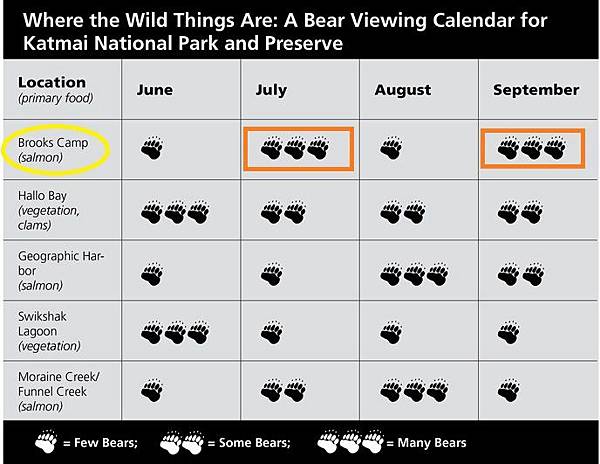 Where the Wild Things Are: A Bear Viewing Calendar for Katmai National Park and Preserve

| Location (primary food) | June | July | August | September |
|---|---|---|---|---|
| Brooks Camp (salmon) | | | | |
| Hallo Bay (vegetation, clams) | | | | |
| Geographic Harbor (salmon) | | | | |
| Swikshak Lagoon (vegetation) | | | | |
| Moraine Creek/ Funnel Creek (salmon) | | | | |

= Few Bears; = Some Bears; = Many Bears